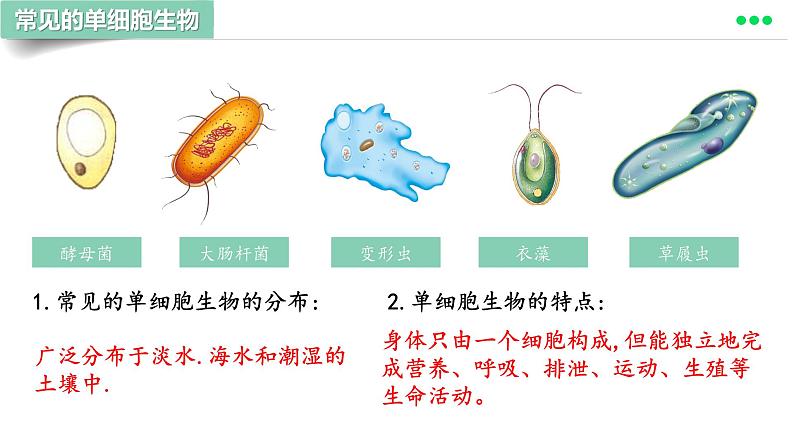 常见的单细胞生物

酵母菌

大肠杆菌

变形虫

衣藻

草履虫

1. 常见的单细胞生物的分布：

广泛分布于淡水.海水和潮湿的土壤中.

2. 单细胞生物的特点：

身体只由一个细胞构成，但能独立地完成营养、呼吸、排泄、运动、生殖等生命活动。